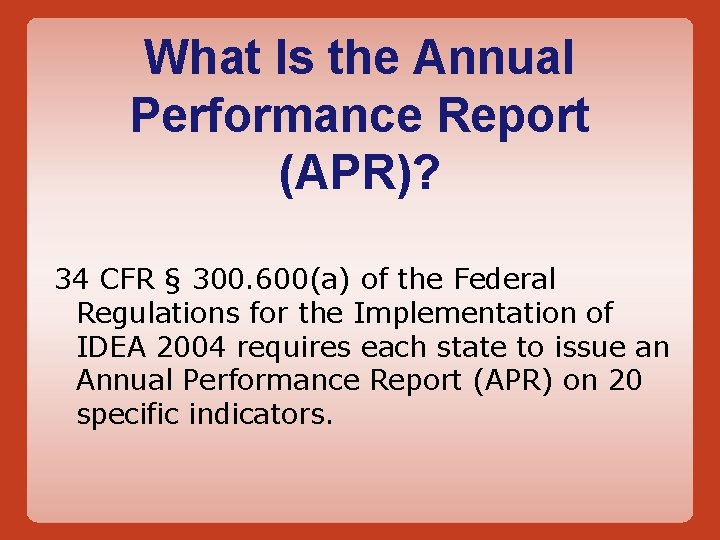 What Is the Annual Performance Report (APR)?

34 CFR § 300.600(a) of the Federal Regulations for the Implementation of IDEA 2004 requires each state to issue an Annual Performance Report (APR) on 20 specific indicators.